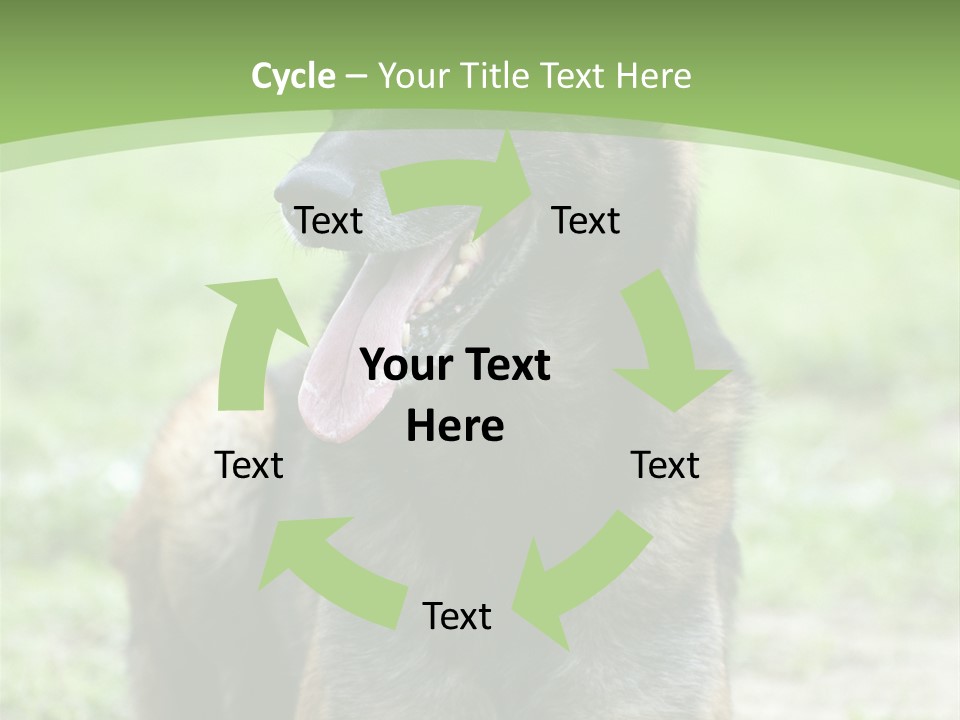 Cycle – Your Title Text Here

Text

Text

Your Text Here

Text

Text

Text